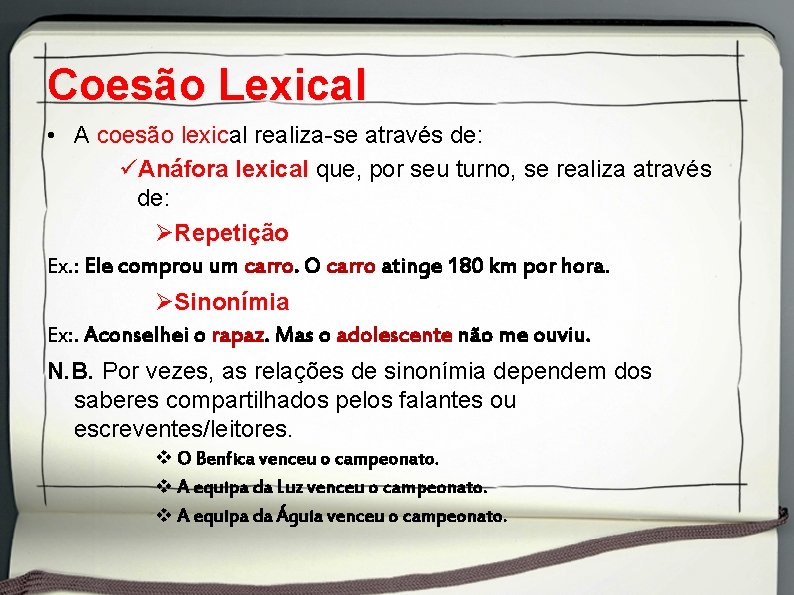 Coesão Lexical

• A coesão lexical realiza-se através de:

✓Anáfora lexical que, por seu turno, se realiza através de:

➢Repetição

Ex.: Ele comprou um carro. O carro atinge 180 km por hora.

➢Sinonímia

Ex:. Aconselhei o rapaz. Mas o adolescente não me ouviu.

N.B. Por vezes, as relações de sinonímia dependem dos saberes compartilhados pelos falantes ou escreventes/leitores.

❖ O Benfica venceu o campeonato.

❖ A equipa da Luz venceu o campeonato.

❖ A equipa da Águia venceu o campeonato.